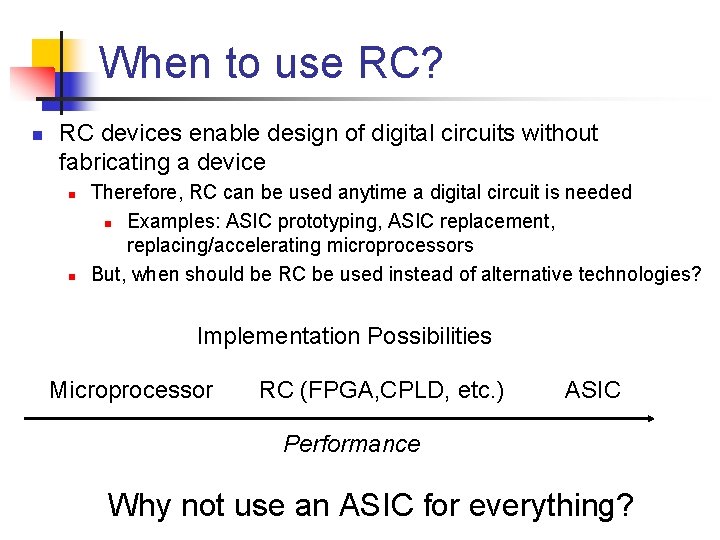 When to use RC?

RC devices enable design of digital circuits without fabricating a device

Therefore, RC can be used anytime a digital circuit is needed

Examples: ASIC prototyping, ASIC replacement, replacing/accelerating microprocessors

But, when should be RC be used instead of alternative technologies?

Implementation Possibilities

Microprocessor RC (FPGA,CPLD, etc.) ASIC

Performance

Why not use an ASIC for everything?